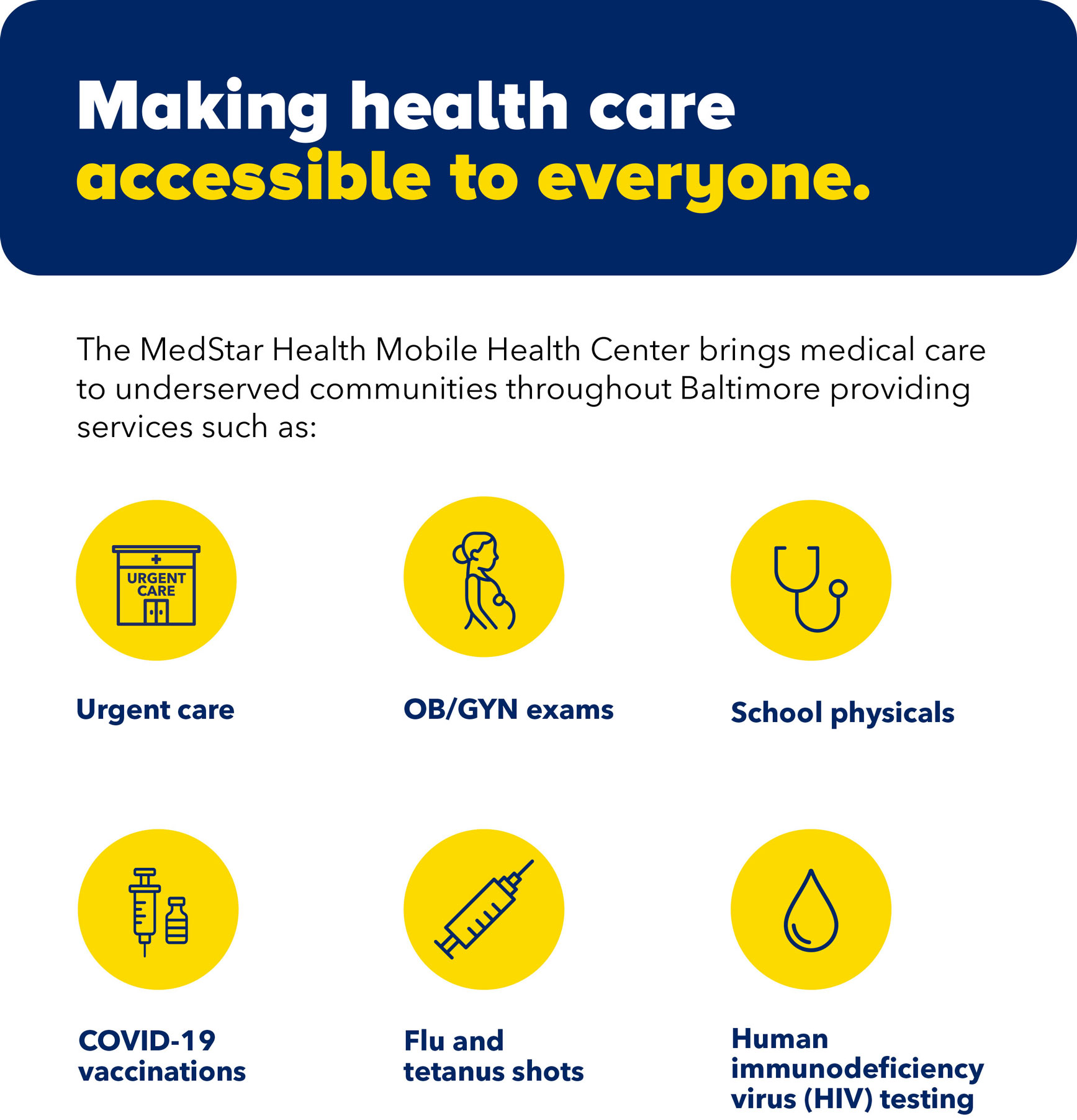 Making health care
accessible to everyone.

The MedStar Health Mobile Health Center brings medical care to underserved communities throughout Baltimore providing services such as:

URGENT CARE

Urgent care

OB/GYN exams

School physicals

COVID-19 vaccinations

Flu and tetanus shots

Human immunodeficiency virus (HIV) testing